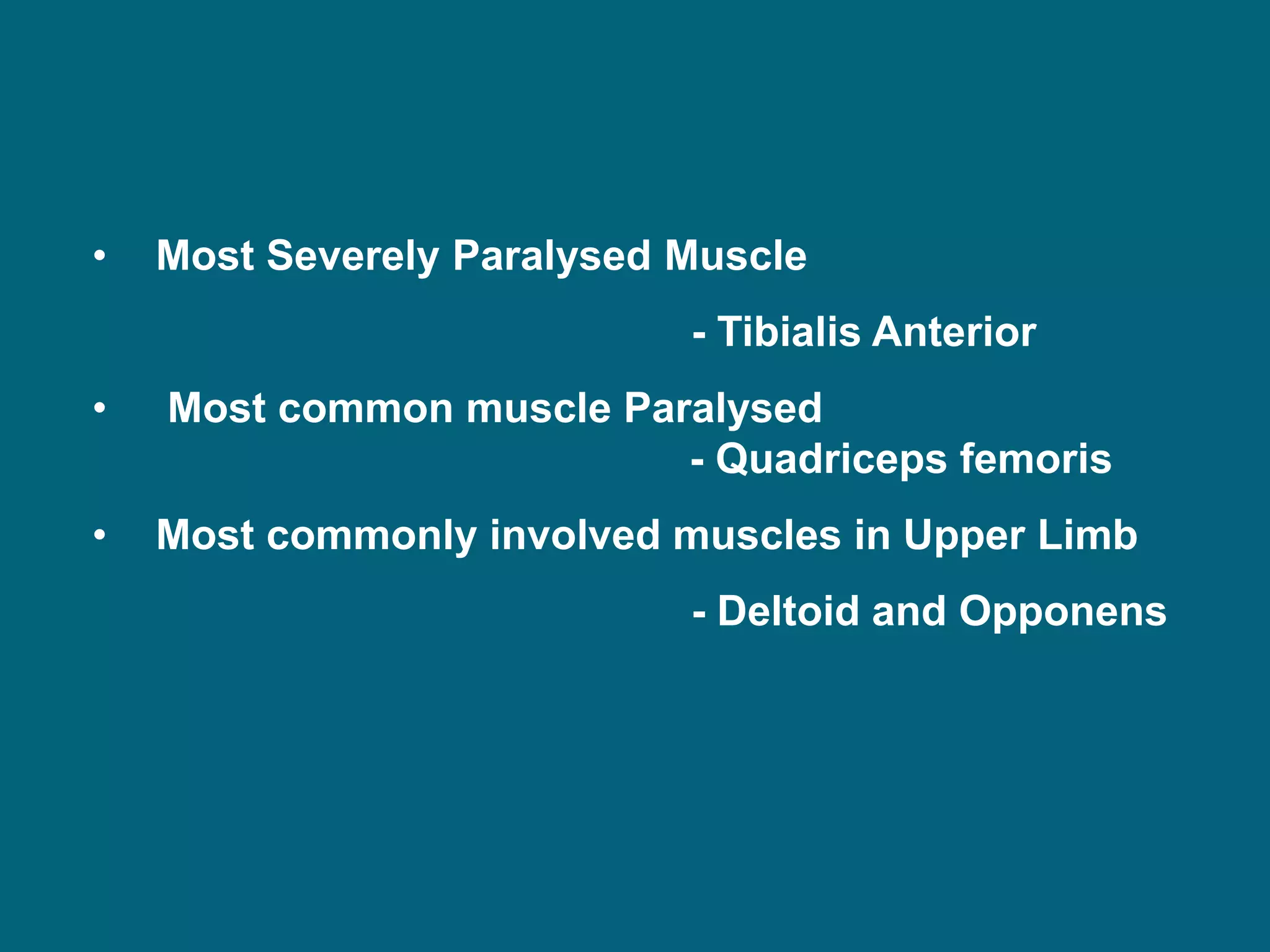 • Most Severely Paralysed Muscle

- Tibialis Anterior

• Most common muscle Paralysed
- Quadriceps femoris

• Most commonly involved muscles in Upper Limb

- Deltoid and Opponens